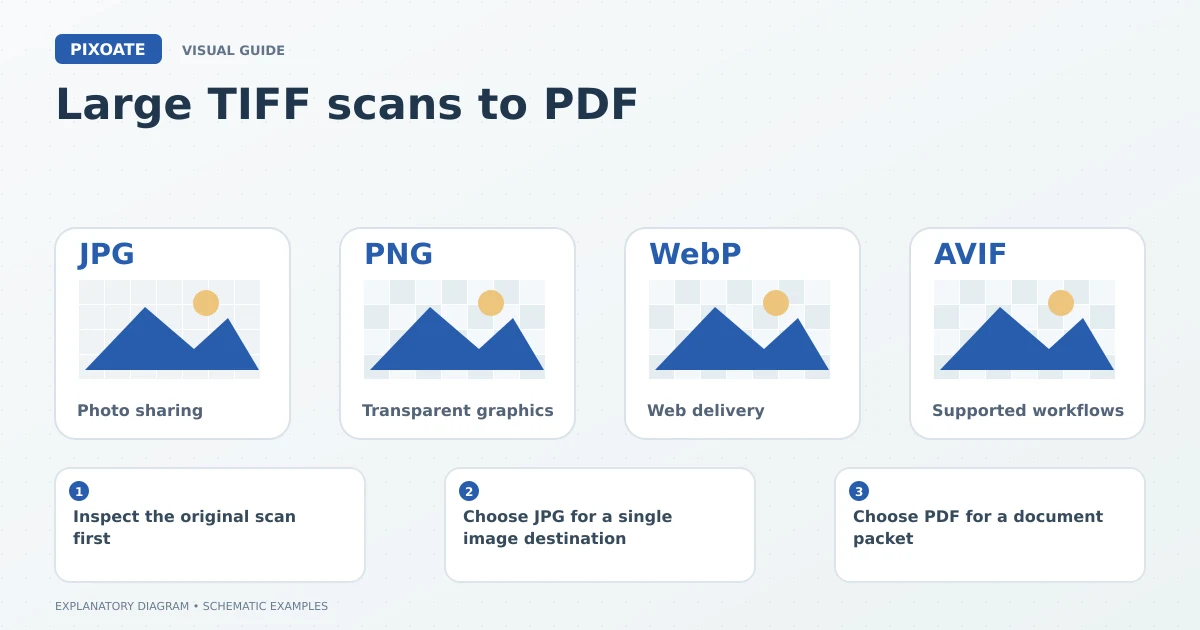 PIXOATE VISUAL GUIDE

Large TIFF scans to PDF

JPG
Photo sharing

PNG
Transparent graphics

WebP
Web delivery

AVIF
Supported workflows

1
Inspect the original scan first

2
Choose JPG for a single image destination

3
Choose PDF for a document packet

EXPLANATORY DIAGRAM • SCHEMATIC EXAMPLES